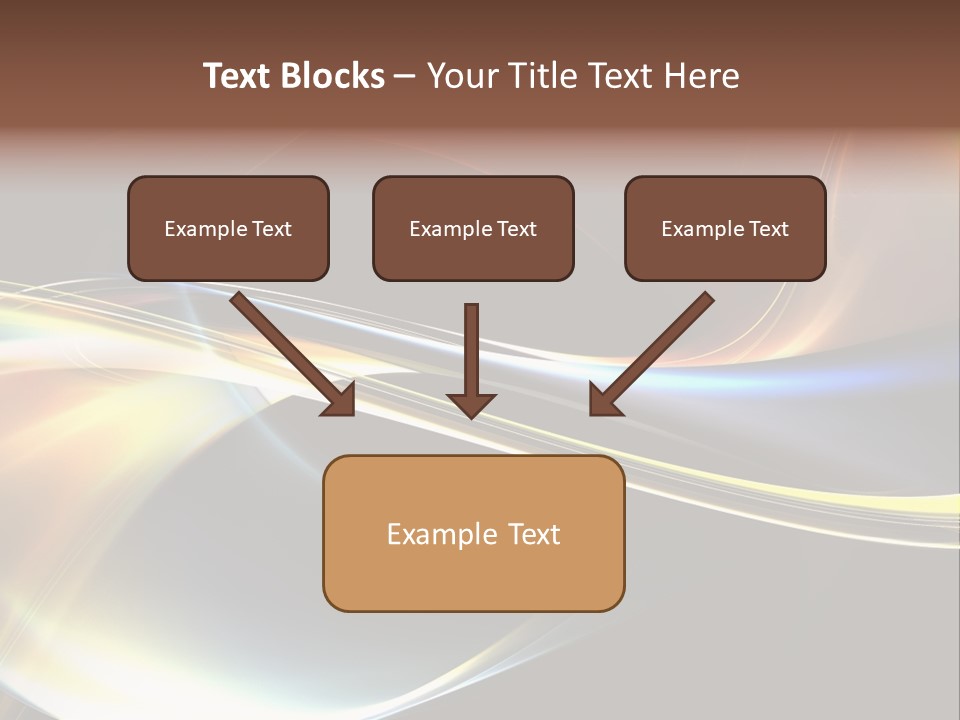 Text Blocks – Your Title Text Here

Example Text

Example Text

Example Text

Example Text